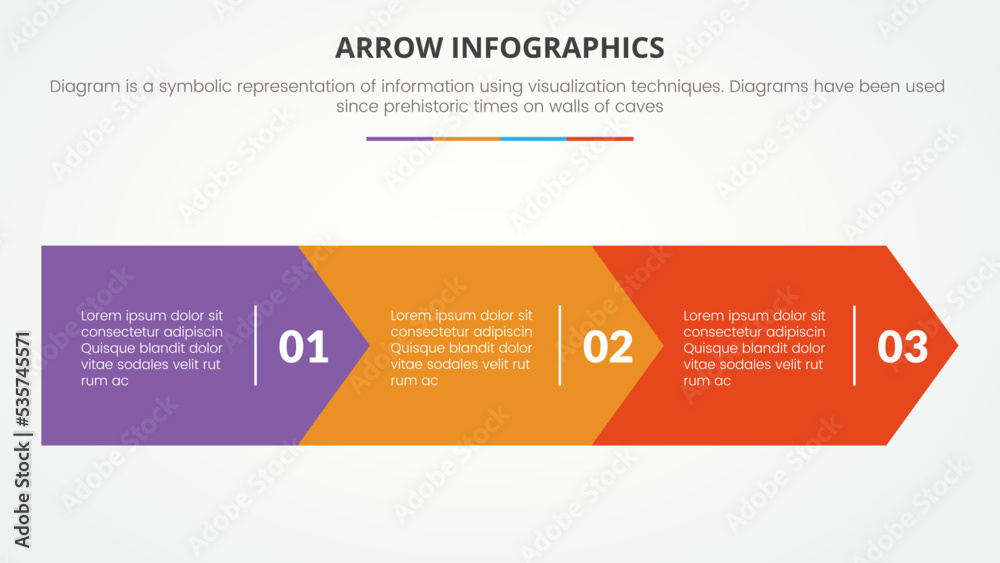 ARROW INFOGRAPHICS

Diagram is a symbolic representation of information using visualization techniques. Diagrams have been used since prehistoric times on walls of caves

Lorem ipsum dolor sit consectetur adipiscin Quisque blandit dolor vitae sodales velit rut rum ac

01

Lorem ipsum dolor sit consectetur adipiscin Quisque blandit dolor vitae sodales velit rut rum ac

02

Lorem ipsum dolor sit consectetur adipiscin Quisque blandit dolor vitae sodales velit rut rum ac

03

Adobe Stock | #535745571